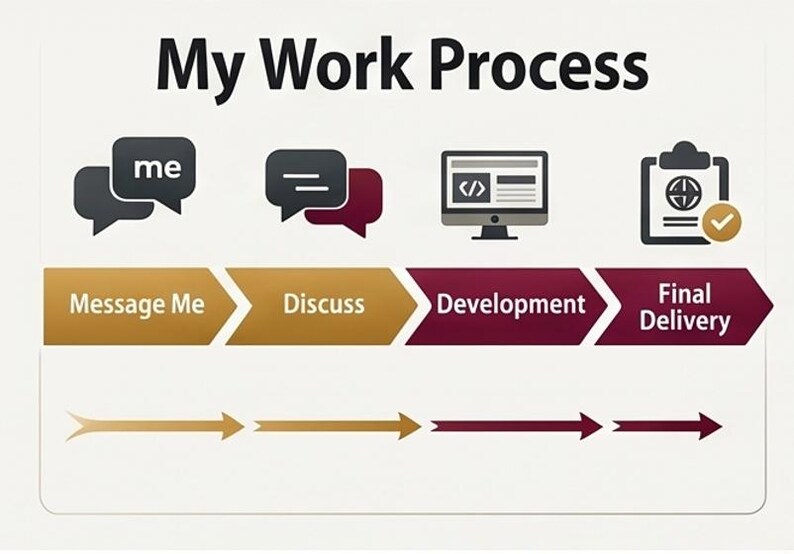 My Work Process

me

</>

Message Me

Discuss

Development

Final Delivery